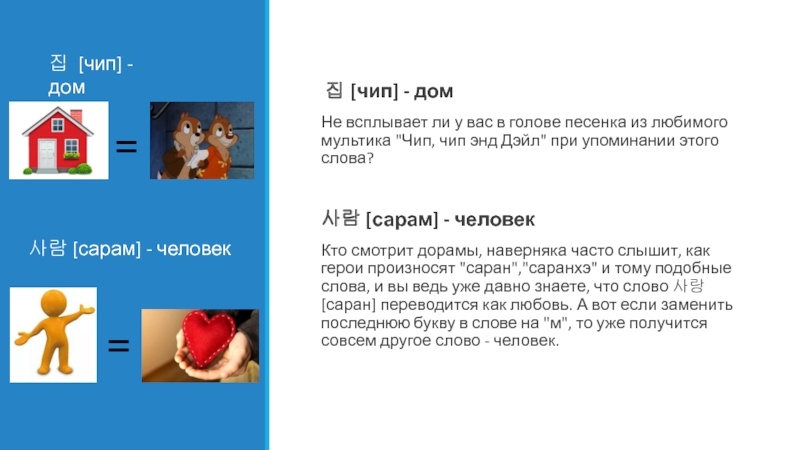 집 [чип] - дом

=

사람 [сарам] - человек

=

집 [чип] - дом

Не всплывает ли у вас в голове песенка из любимого мультика "Чип, чип энд Дэйл" при упоминании этого слова?

사람 [сарам] - человек

Кто смотрит дорамы, наверняка часто слышит, как герои произносят "саран","саранхэ" и тому подобные слова, и вы ведь уже давно знаете, что слово 사랑 [саран] переводится как любовь. А вот если заменить последнюю букву в слове на "м", то уже получится совсем другое слово - человек.